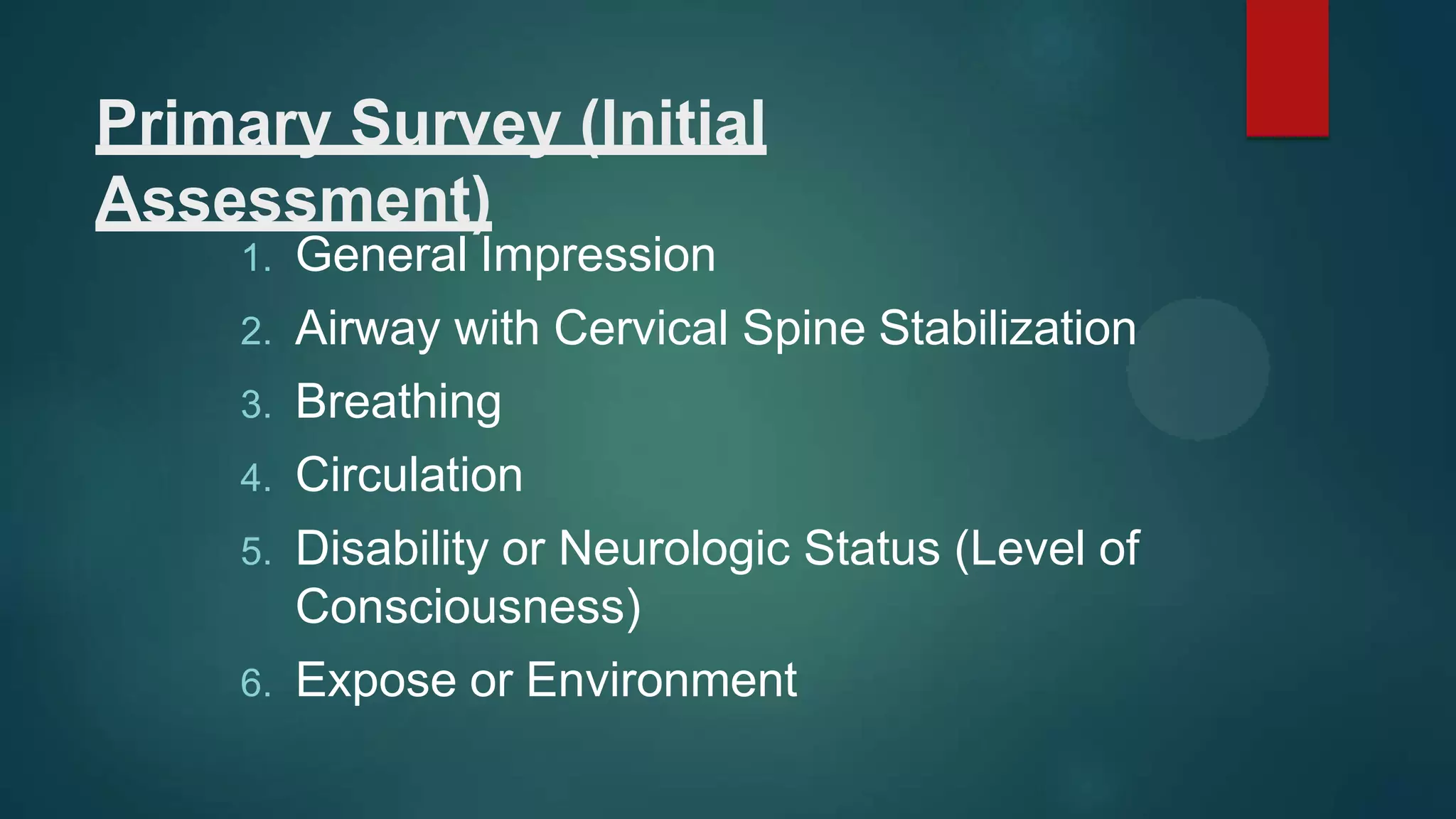 Primary Survey (Initial Assessment)

1. General Impression
2. Airway with Cervical Spine Stabilization
3. Breathing
4. Circulation
5. Disability or Neurologic Status (Level of Consciousness)
6. Expose or Environment